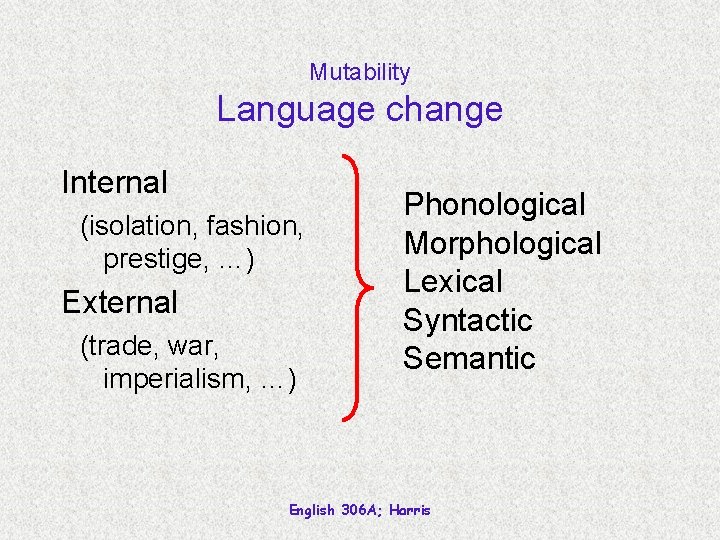 Mutability
Language change

Internal
(isolation, fashion, prestige, …)
External
(trade, war, imperialism, …)

Phonological
Morphological
Lexical
Syntactic
Semantic

English 306A; Harris